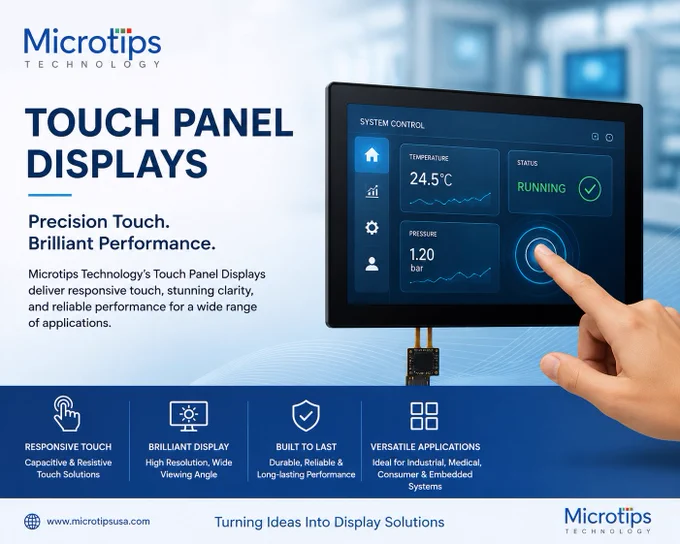 Microtips
TECHNOLOGY

TOUCH PANEL DISPLAYS

Precision Touch. Brilliant Performance.

Microtips Technology's Touch Panel Displays deliver responsive touch, stunning clarity, and reliable performance for a wide range of applications.

SYSTEM CONTROL

TEMPERATURE
24.5°C

STATUS
RUNNING

PRESSURE
1.20
bar

RESPONSIVE TOUCH
Capacitive & Resistive Touch Solutions

BRILLIANT DISPLAY
High Resolution, Wide Viewing Angle

BUILT TO LAST
Durable, Reliable & Long-lasting Performance

VERSATILE APPLICATIONS
Ideal for Industrial, Medical, Consumer & Embedded Systems

www.microtipsusa.com

Turning Ideas Into Display Solutions

Microtips
TECHNOLOGY